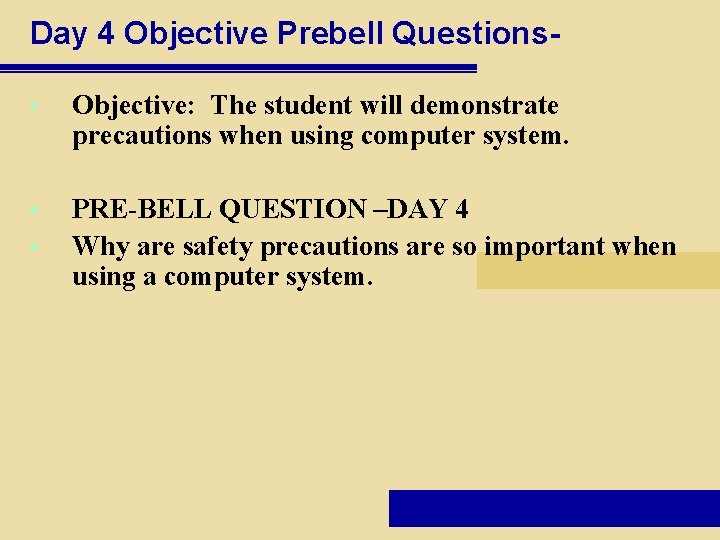 Day 4 Objective Prebell Questions-

Objective: The student will demonstrate precautions when using computer system.

PRE-BELL QUESTION –DAY 4

Why are safety precautions are so important when using a computer system.